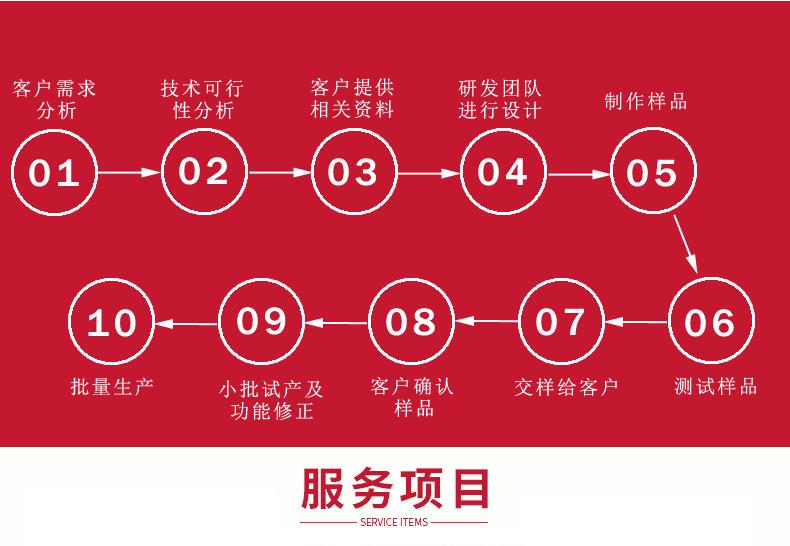 客户需求分析

01

技术可行性分析

02

客户提供相关资料

03

研发团队进行设计

04

制作样品

05

06

测试样品

07

交样给客户

08

客户确认样品

09

小批试产及功能修正

10

批量生产

服务项目

SERVICE ITEMS